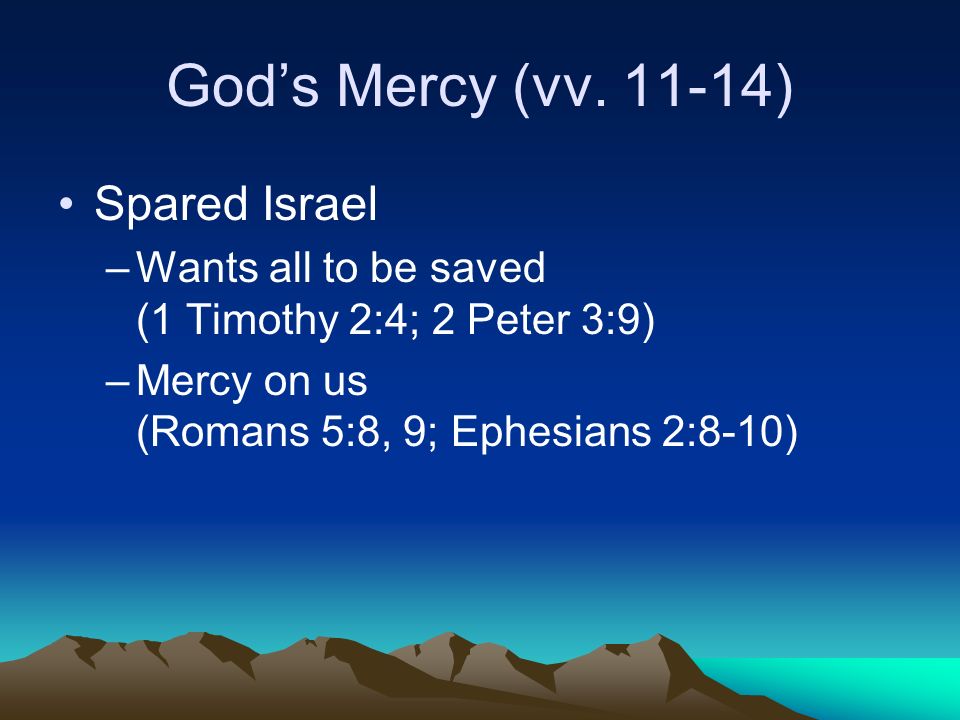 God’s Mercy (vv. 11-14)

• Spared Israel

– Wants all to be saved (1 Timothy 2:4; 2 Peter 3:9)

– Mercy on us (Romans 5:8, 9; Ephesians 2:8-10)